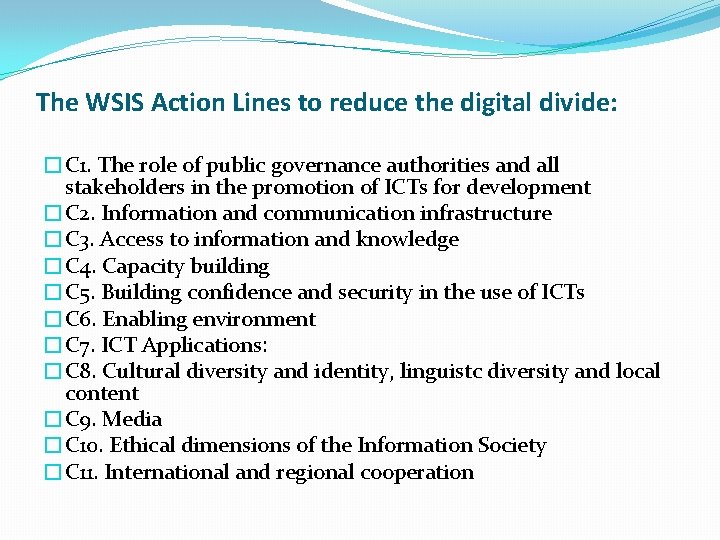 The WSIS Action Lines to reduce the digital divide:

C1. The role of public governance authorities and all stakeholders in the promotion of ICTs for development
C2. Information and communication infrastructure
C3. Access to information and knowledge
C4. Capacity building
C5. Building confidence and security in the use of ICTs
C6. Enabling environment
C7. ICT Applications:
C8. Cultural diversity and identity, linguistc diversity and local content
C9. Media
C10. Ethical dimensions of the Information Society
C11. International and regional cooperation